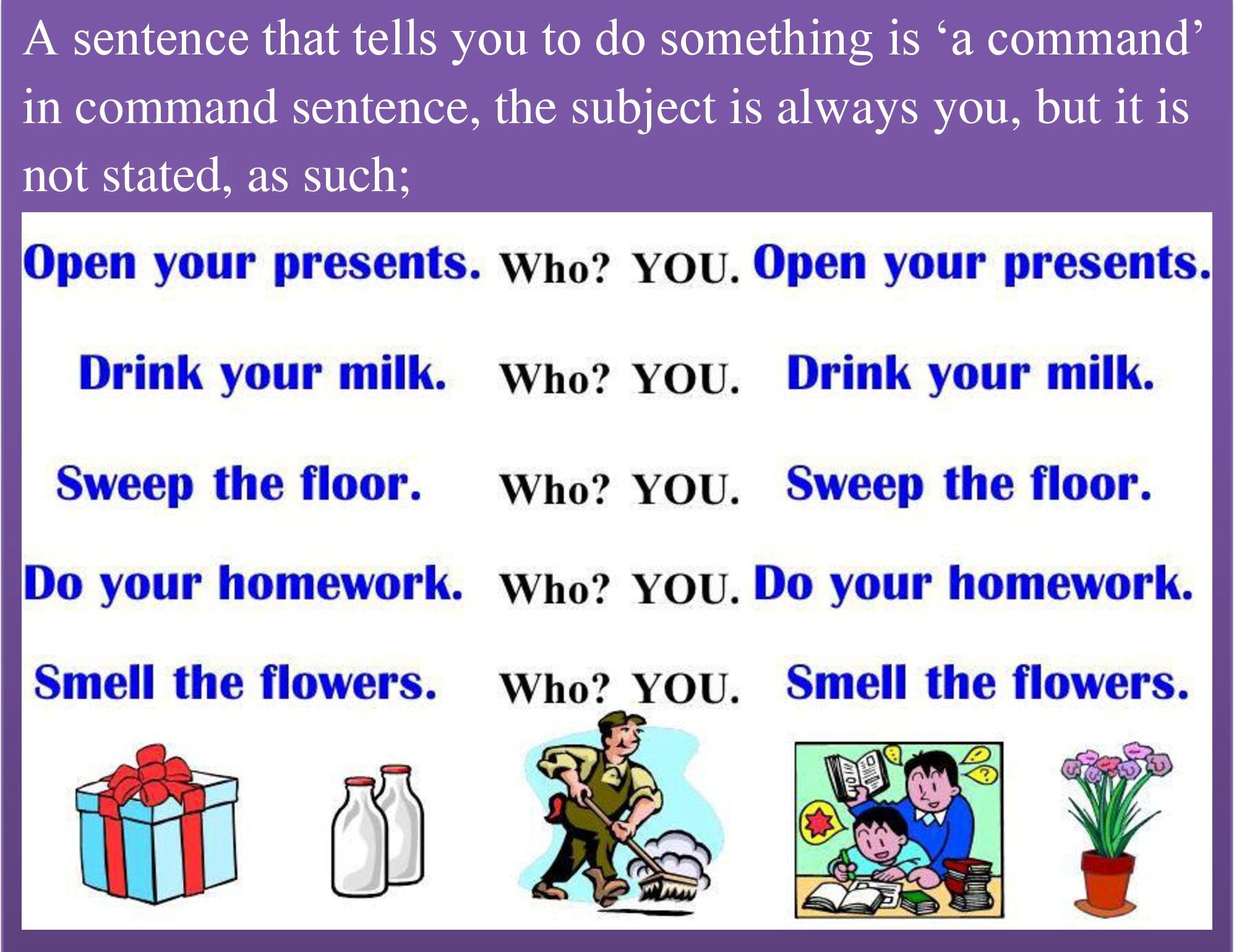 A sentence that tells you to do something is ‘a command’ in command sentence, the subject is always you, but it is not stated, as such;

Open your presents. Who? YOU. Open your presents.

Drink your milk. Who? YOU. Drink your milk.

Sweep the floor. Who? YOU. Sweep the floor.

Do your homework. Who? YOU. Do your homework.

Smell the flowers. Who? YOU. Smell the flowers.